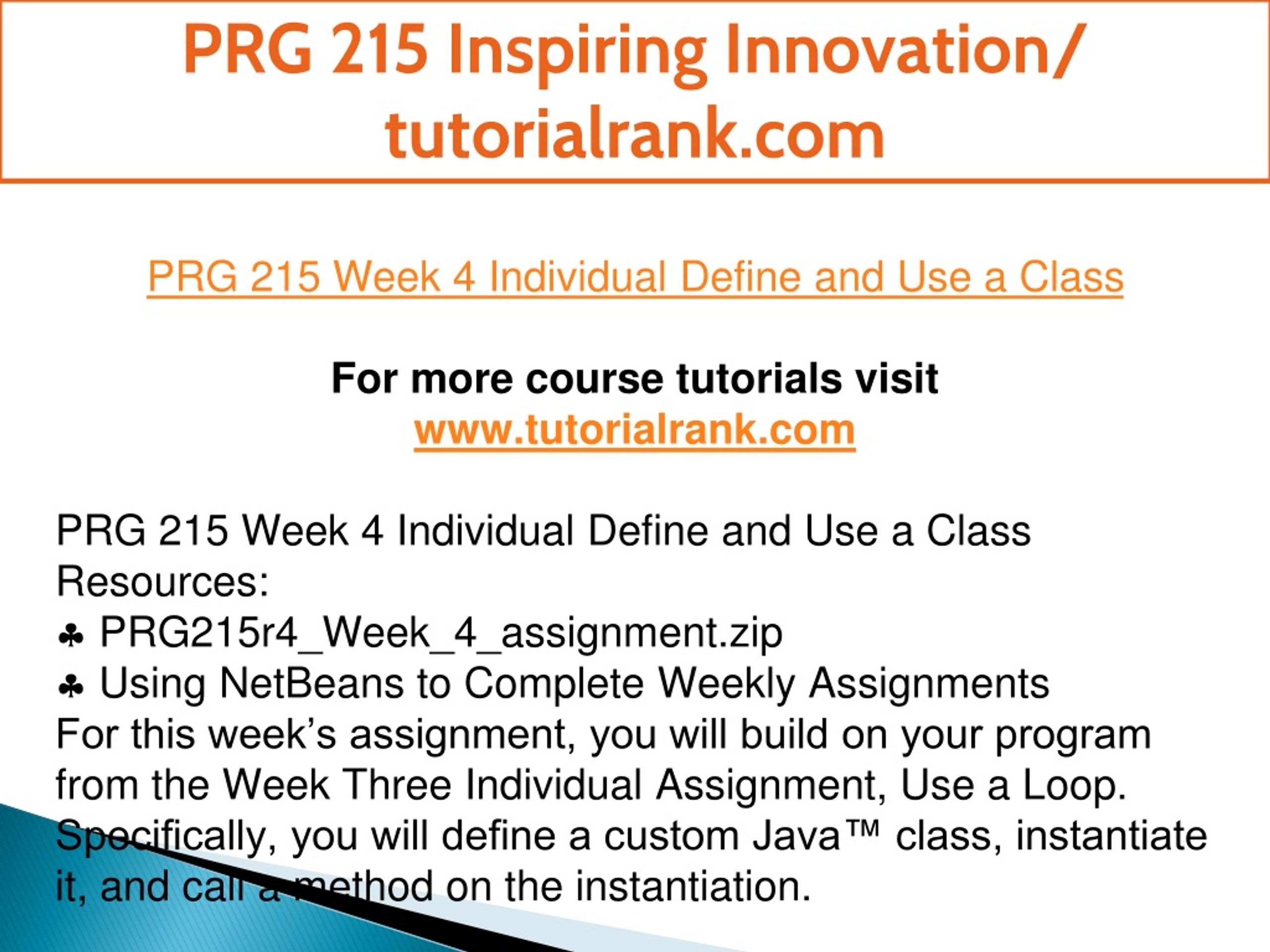 PRG 215 Inspiring Innovation/ tutorialrank.com

PRG 215 Week 4 Individual Define and Use a Class

For more course tutorials visit
www.tutorialrank.com

PRG 215 Week 4 Individual Define and Use a Class
Resources:
♣ PRG215r4_Week_4_assignment.zip
♣ Using NetBeans to Complete Weekly Assignments
For this week's assignment, you will build on your program from the Week Three Individual Assignment, Use a Loop. Specifically, you will define a custom Java™ class, instantiate it, and call a method on the instantiation.